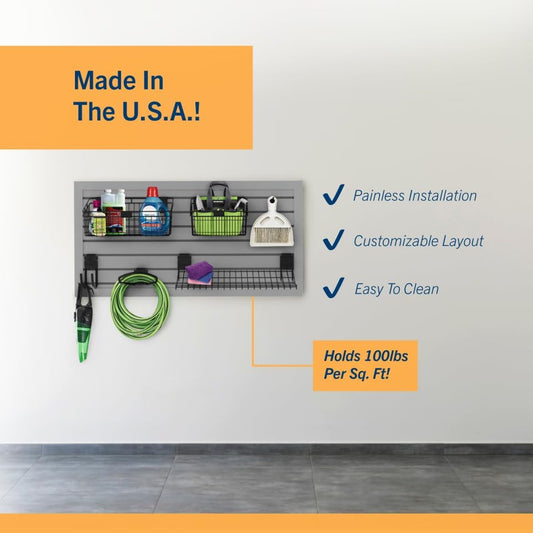 Made In
The U.S.A.!

✓ Painless Installation

✓ Customizable Layout

✓ Easy To Clean

Holds 100lbs
Per Sq. Ft!